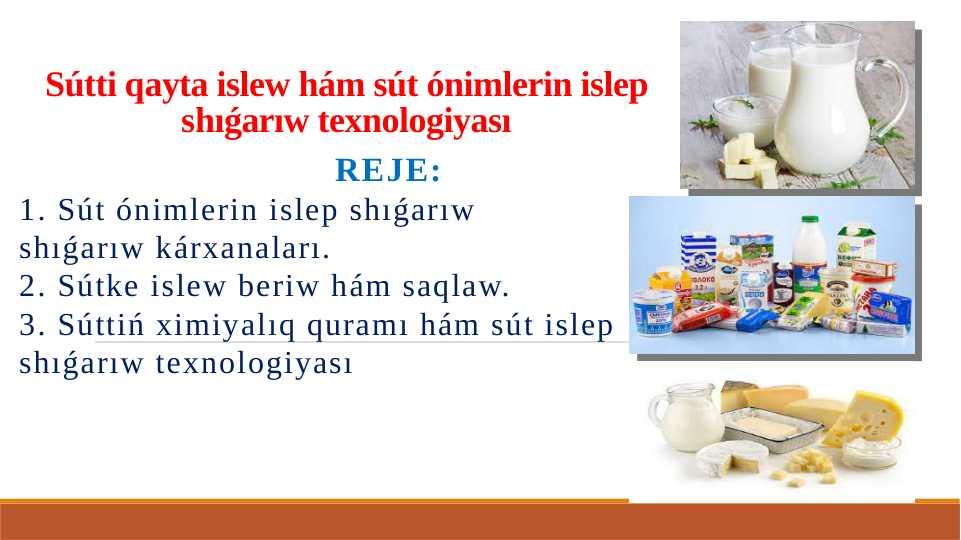 Sútti qayta islew hám sút ónimlerin islep shıǵarıw texnologiyası

REJE:

1. Sút ónimlerin islep shıǵarıw shıǵarıw kárxanaları.
2. Sútke islew beriw hám saqlaw.
3. Súttiń ximiyalıq quramı hám sút islep shıǵarıw texnologiyası